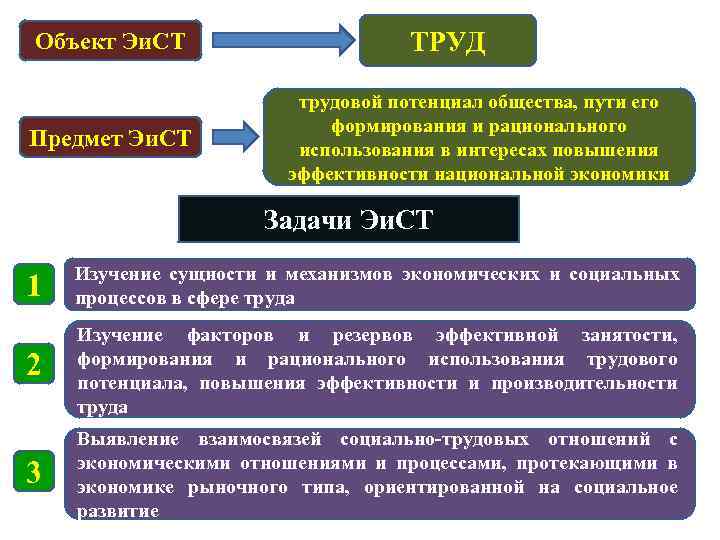 Объект ЭиСТ

ТРУД

Предмет ЭиСТ

трудовой потенциал общества, пути его формирования и рационального использования в интересах повышения эффективности национальной экономики

Задачи ЭиСТ

1

Изучение сущности и механизмов экономических и социальных процессов в сфере труда

2

Изучение факторов и резервов эффективной занятости, формирования и рационального использования трудового потенциала, повышения эффективности и производительности труда

3

Выявление взаимосвязей социально-трудовых отношений с экономическими отношениями и процессами, протекающими в экономике рыночного типа, ориентированной на социальное развитие